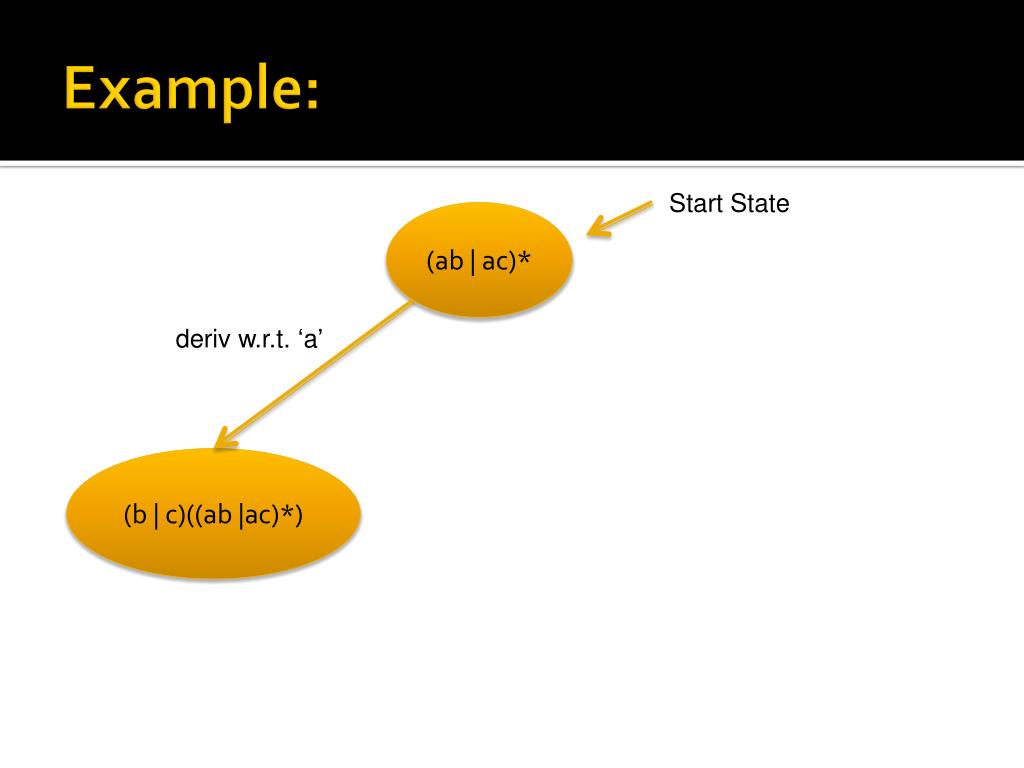 Example:

Start State

(ab | ac)*

deriv w.r.t. ‘a’

(b | c)((ab |ac)*)